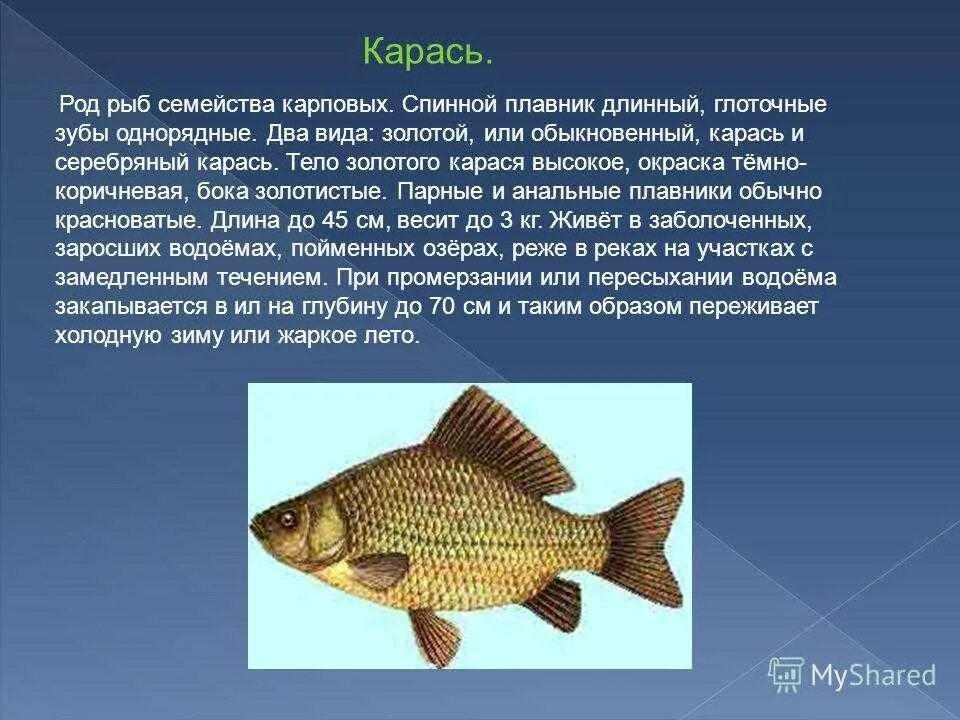 Карась.

Род рыб семейства карповых. Спинной плавник длинный, глоточные зубы однорядные. Два вида: золотой, или обыкновенный, карась и серебряный карась. Тело золотого карася высокое, окраска тёмно-коричневая, бока золотистые. Парные и анальные плавники обычно красноватые. Длина до 45 см, весит до 3 кг. Живёт в заболоченных, заросших водоёмах, пойменных озёрах, реже в реках на участках с замедленным течением. При промерзании или пересыхании водоёма закапывается в ил на глубину до 70 см и таким образом переживает холодную зиму или жаркое лето.

MyShared